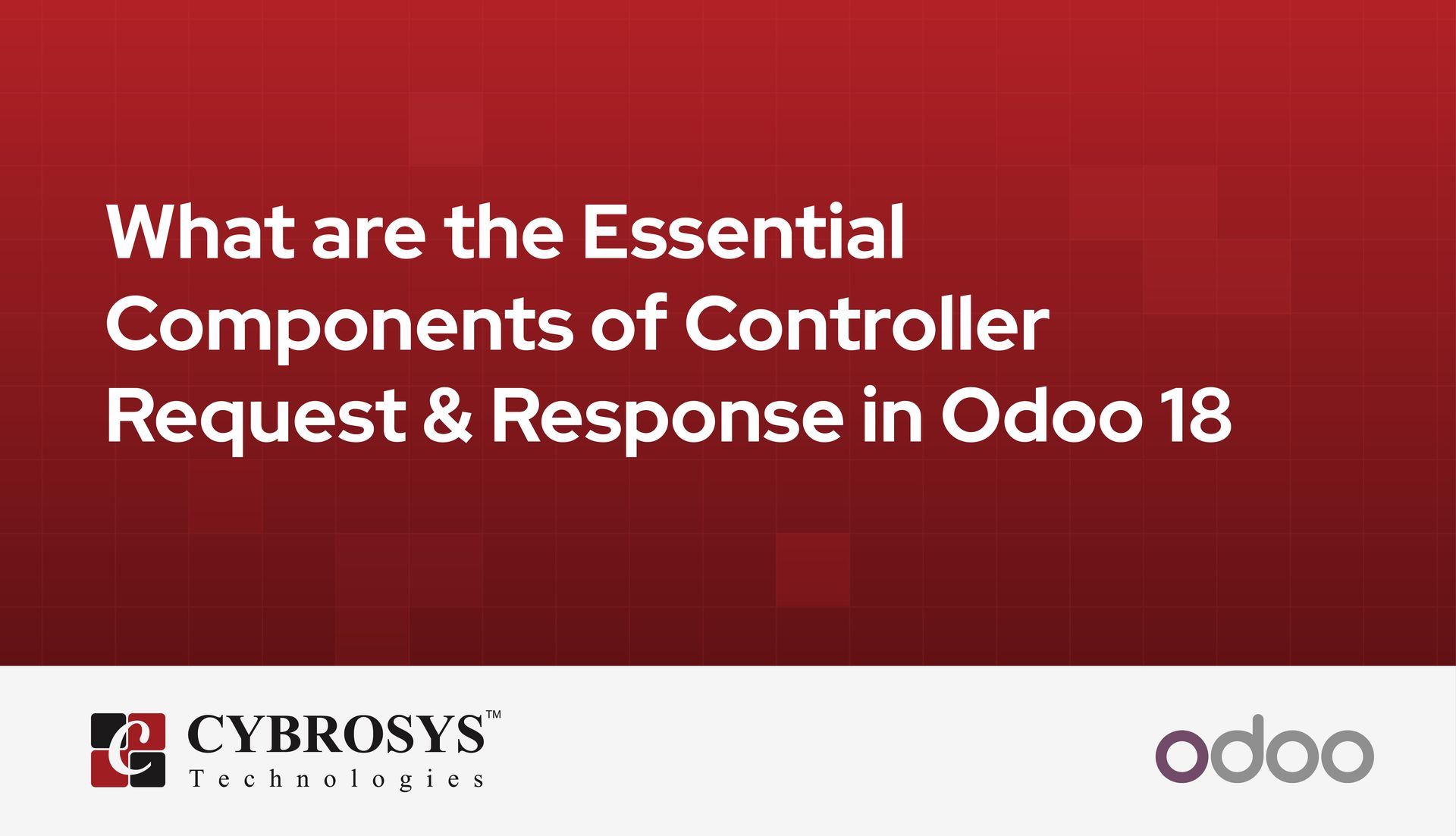 What are the Essential Components of Controller Request & Response in Odoo 18

CYBROSYS™
Technologies

odoo